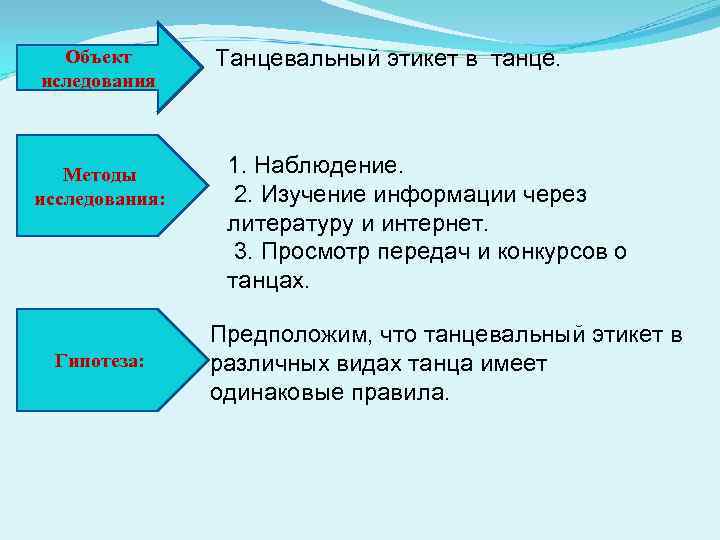 Объект иследования

Танцевальный этикет в танце.

Методы исследования:

1. Наблюдение.
2. Изучение информации через литературу и интернет.
3. Просмотр передач и конкурсов о танцах.

Гипотеза:

Предположим, что танцевальный этикет в различных видах танца имеет одинаковые правила.